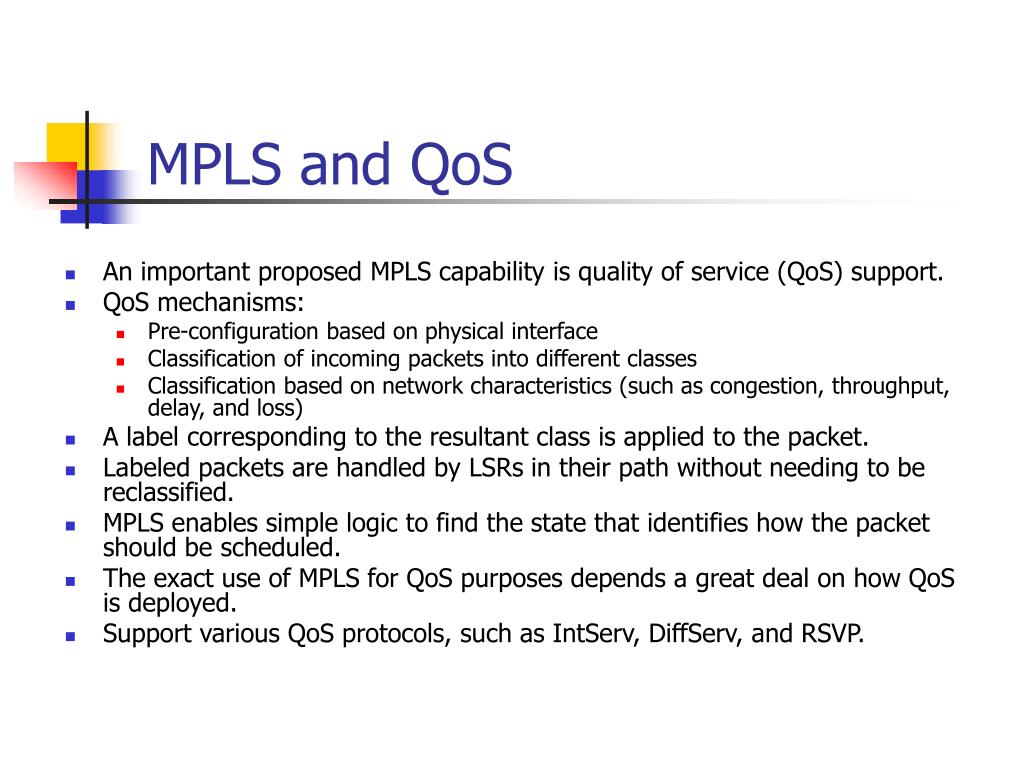 MPLS and QoS

- An important proposed MPLS capability is quality of service (QoS) support.
- QoS mechanisms:
  - Pre-configuration based on physical interface
  - Classification of incoming packets into different classes
  - Classification based on network characteristics (such as congestion, throughput, delay, and loss)
- A label corresponding to the resultant class is applied to the packet.
- Labeled packets are handled by LSRs in their path without needing to be reclassified.
- MPLS enables simple logic to find the state that identifies how the packet should be scheduled.
- The exact use of MPLS for QoS purposes depends a great deal on how QoS is deployed.
- Support various QoS protocols, such as IntServ, DiffServ, and RSVP.